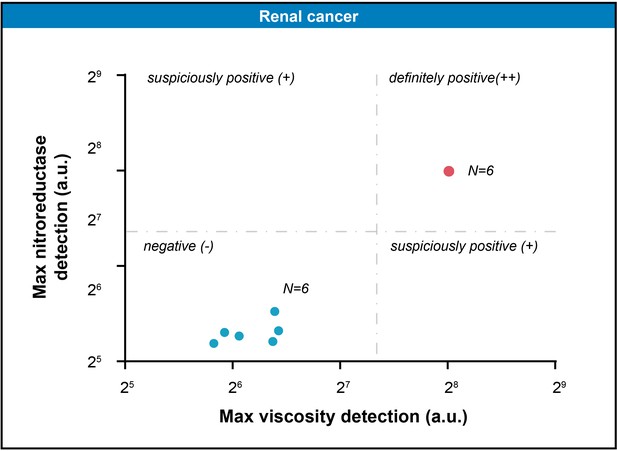 Renal cancer

Max nitroreductase detection (a.u.)

$2^9$

$2^8$

$2^7$

$2^6$

$2^5$

suspiciously positive (+)

definitely positive(++)

N=6

negative (-)

suspiciously positive (+)

N=6

$2^5$ $2^6$ $2^7$ $2^8$ $2^9$

Max viscosity detection (a.u.)